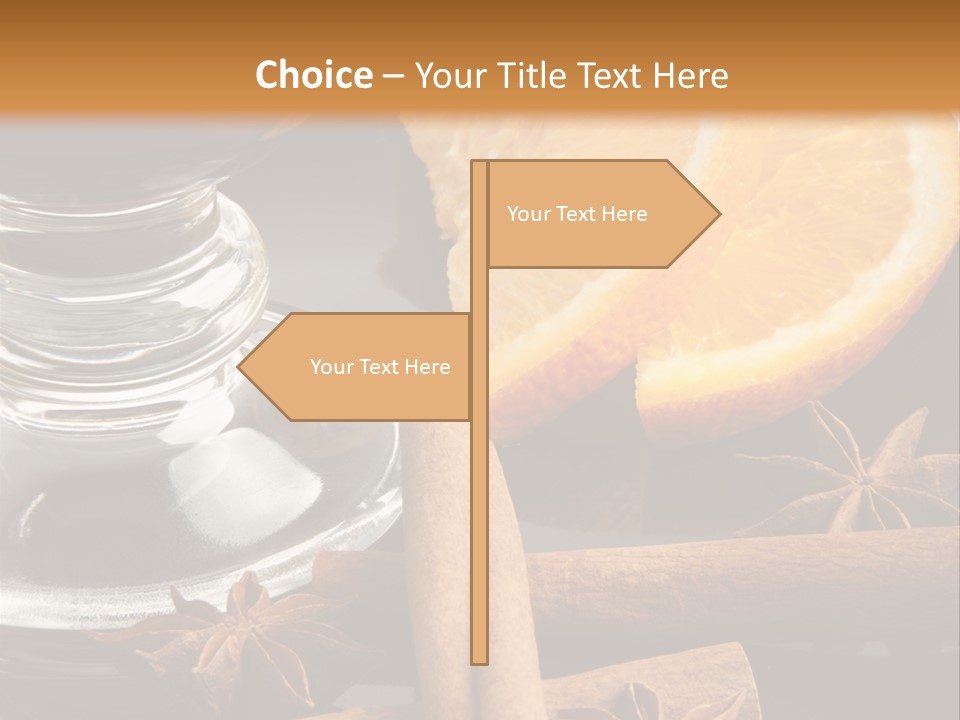 Choice – Your Title Text Here

Your Text Here

Your Text Here